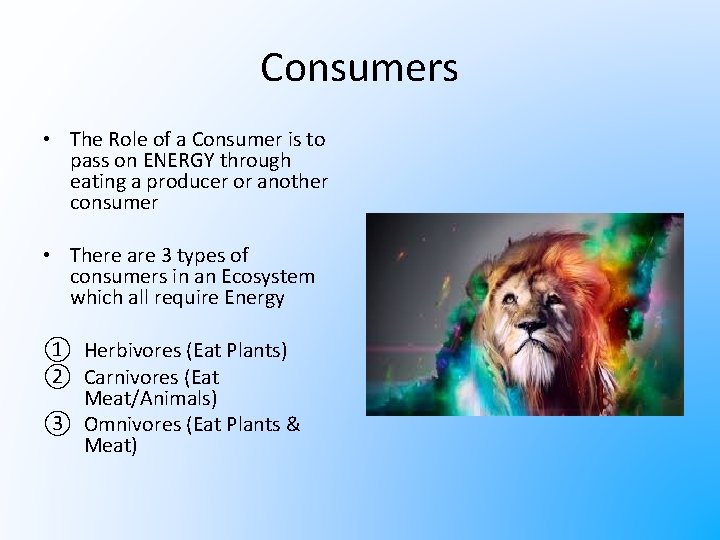 Consumers

• The Role of a Consumer is to pass on ENERGY through eating a producer or another consumer

• There are 3 types of consumers in an Ecosystem which all require Energy

① Herbivores (Eat Plants)
② Carnivores (Eat Meat/Animals)
③ Omnivores (Eat Plants & Meat)